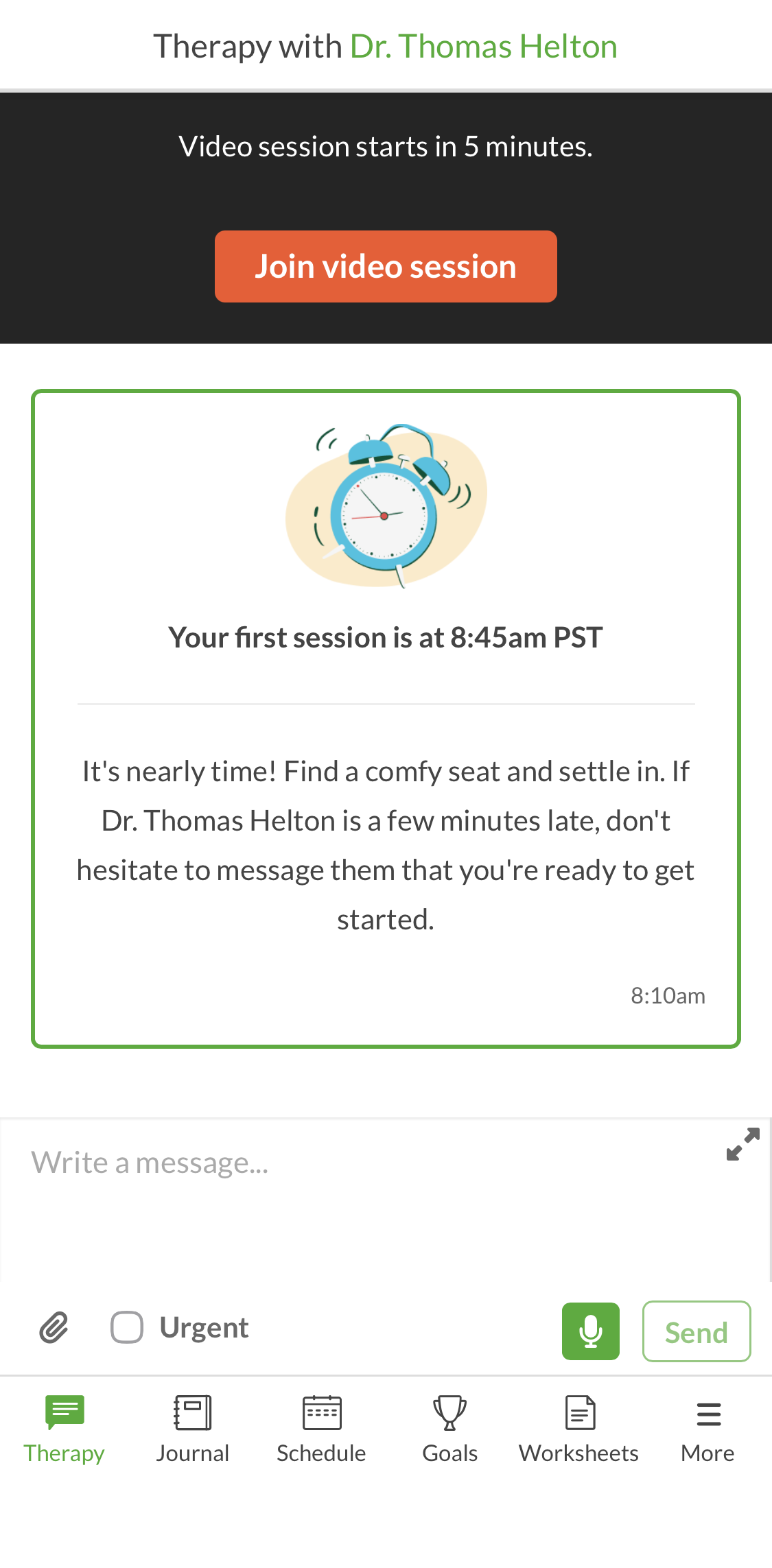 Therapy with Dr. Thomas Helton

Video session starts in 5 minutes.

Join video session

Your first session is at 8:45am PST

It's nearly time! Find a comfy seat and settle in. If Dr. Thomas Helton is a few minutes late, don't hesitate to message them that you're ready to get started.

8:10am

Write a message...

Urgent

Send

Therapy
Journal
Schedule
Goals
Worksheets
More